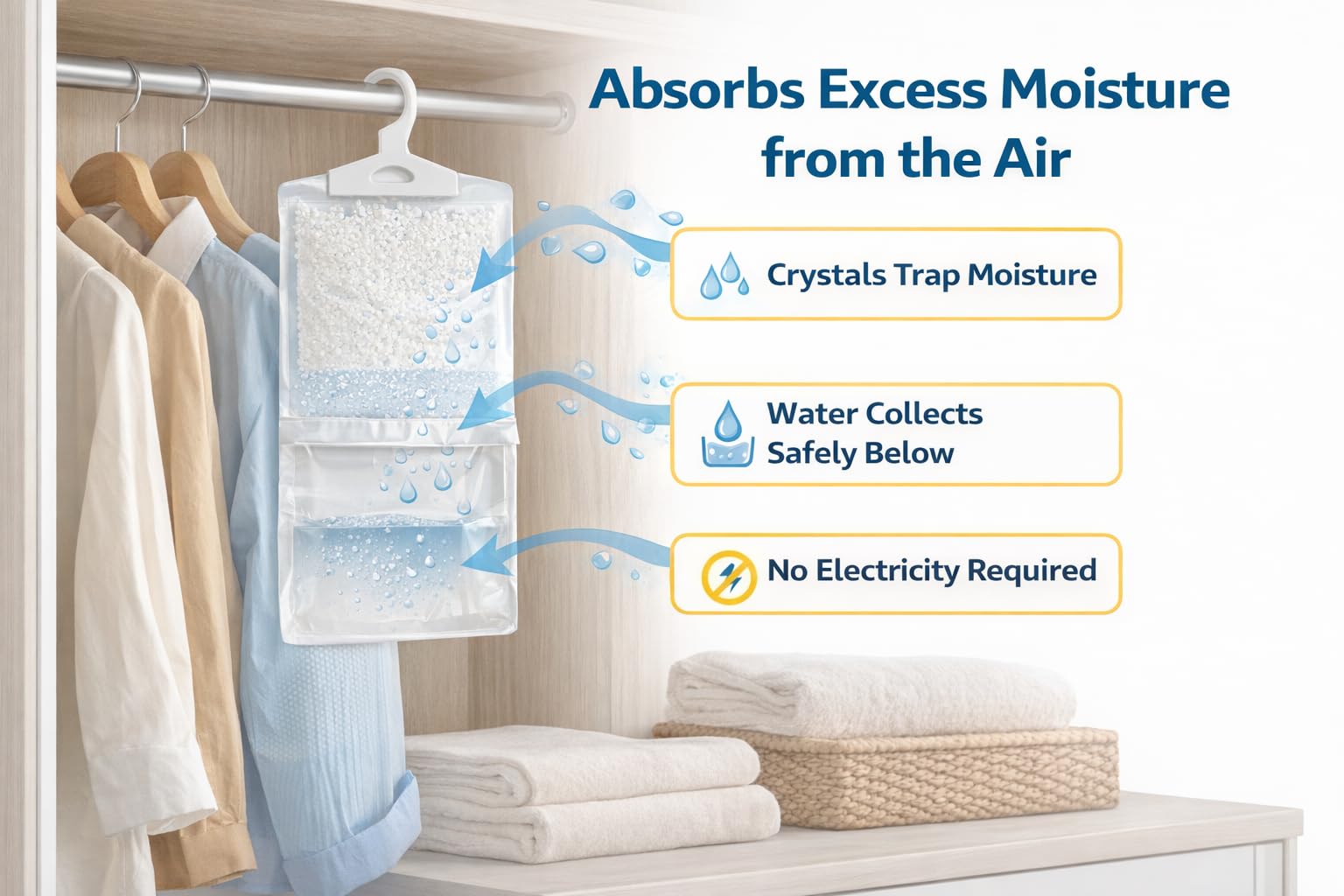 Absorbs Excess Moisture from the Air

Crystals Trap Moisture

Water Collects Safely Below

No Electricity Required